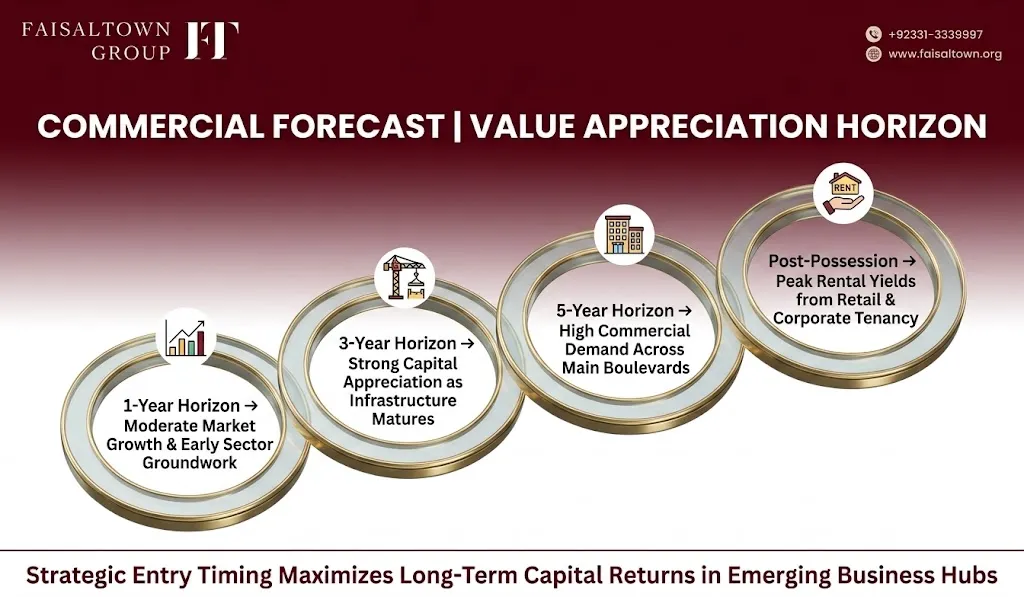 FAISALTOWN GROUP FT

+92331-3339997
www.faisaltown.org

COMMERCIAL FORECAST | VALUE APPRECIATION HORIZON

1-Year Horizon → Moderate Market Growth & Early Sector Groundwork

3-Year Horizon → Strong Capital Appreciation as Infrastructure Matures

5-Year Horizon → High Commercial Demand Across Main Boulevards

RENT

Post-Possession → Peak Rental Yields from Retail & Corporate Tenancy

Strategic Entry Timing Maximizes Long-Term Capital Returns in Emerging Business Hubs